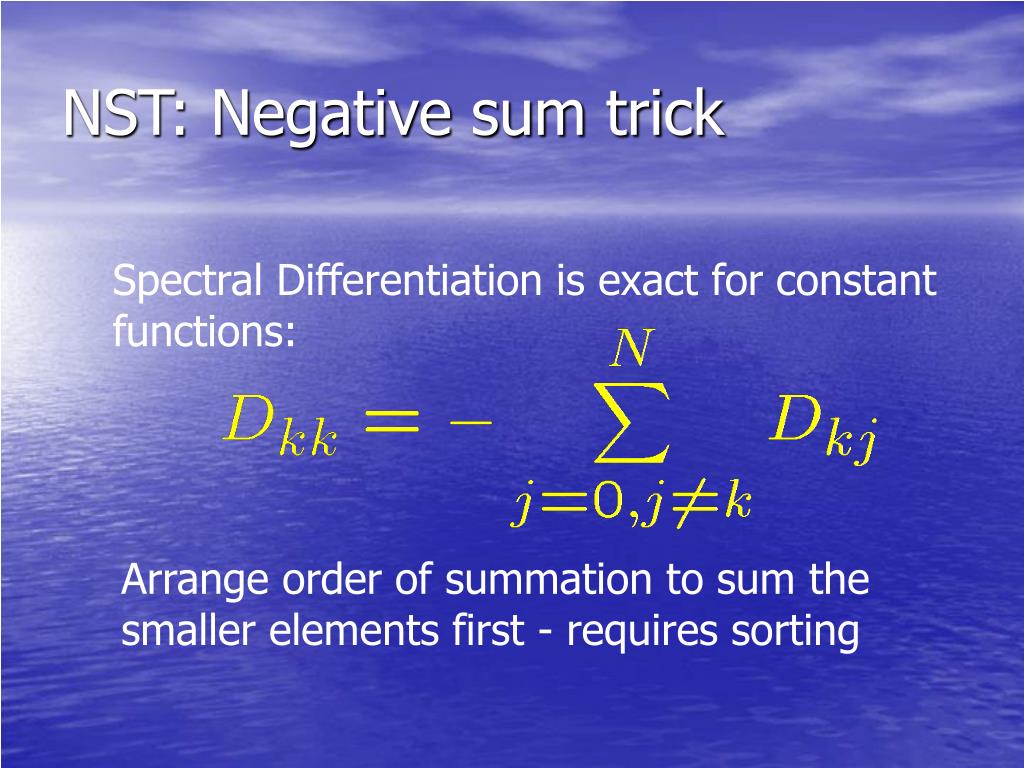 NST: Negative sum trick

Spectral Differentiation is exact for constant functions:

$D_{kk} = - \sum_{j=0, j \neq k}^{N} D_{kj}$

Arrange order of summation to sum the smaller elements first - requires sorting